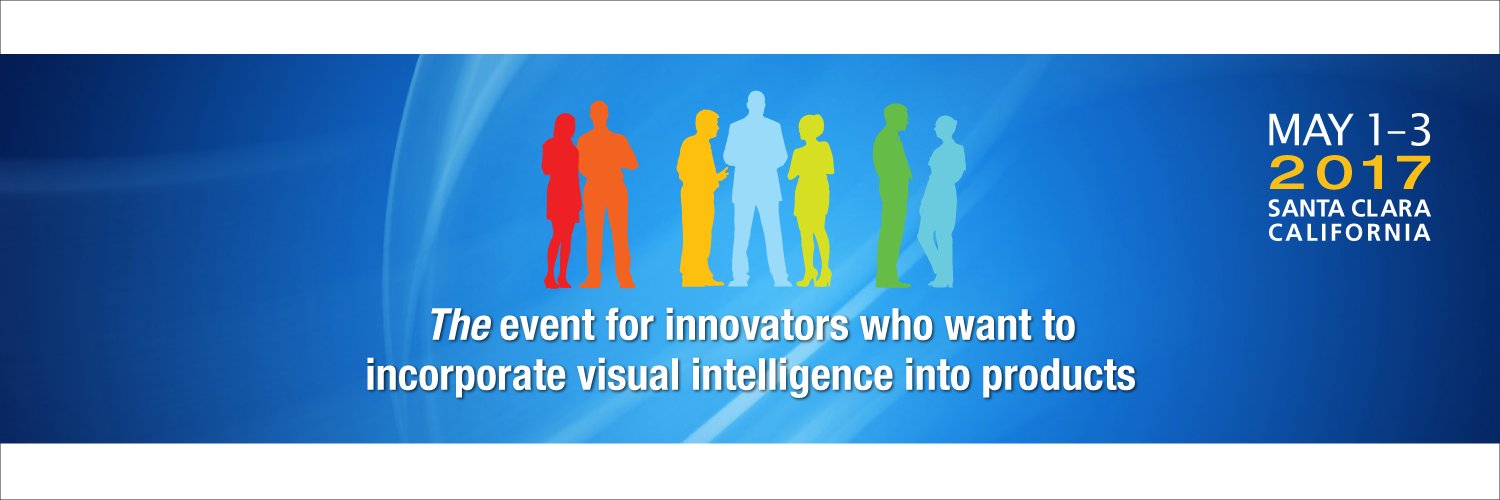 MAY 1–3
2017
SANTA CLARA
CALIFORNIA

The event for innovators who want to incorporate visual intelligence into products